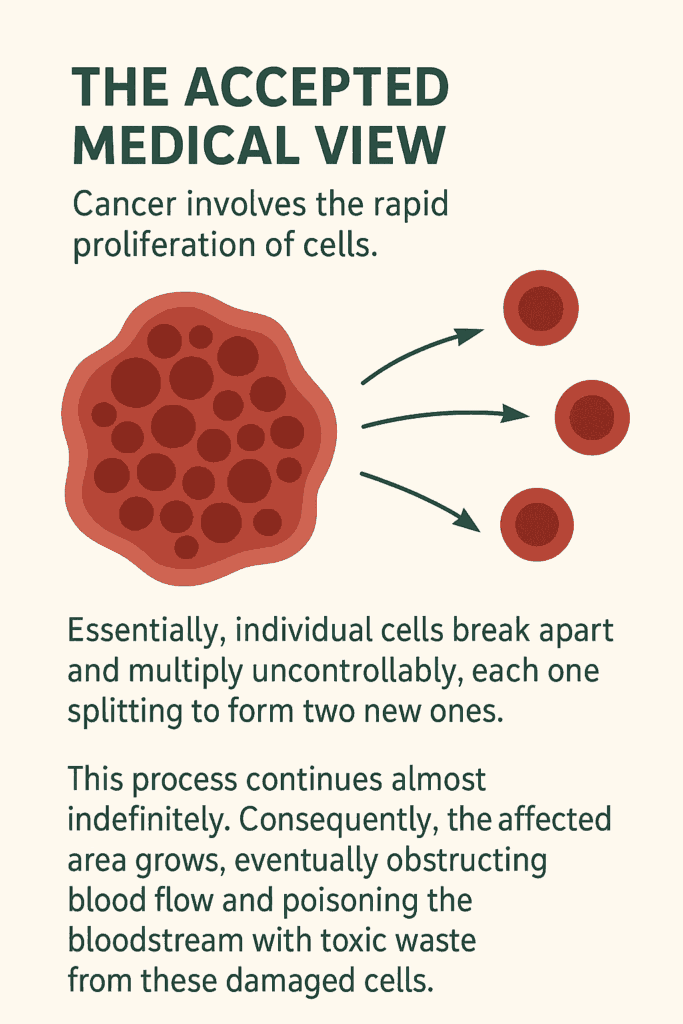 THE ACCEPTED MEDICAL VIEW

Cancer involves the rapid proliferation of cells.

Essentially, individual cells break apart and multiply uncontrollably, each one splitting to form two new ones.

This process continues almost indefinitely. Consequently, the affected area grows, eventually obstructing blood flow and poisoning the bloodstream with toxic waste from these damaged cells.